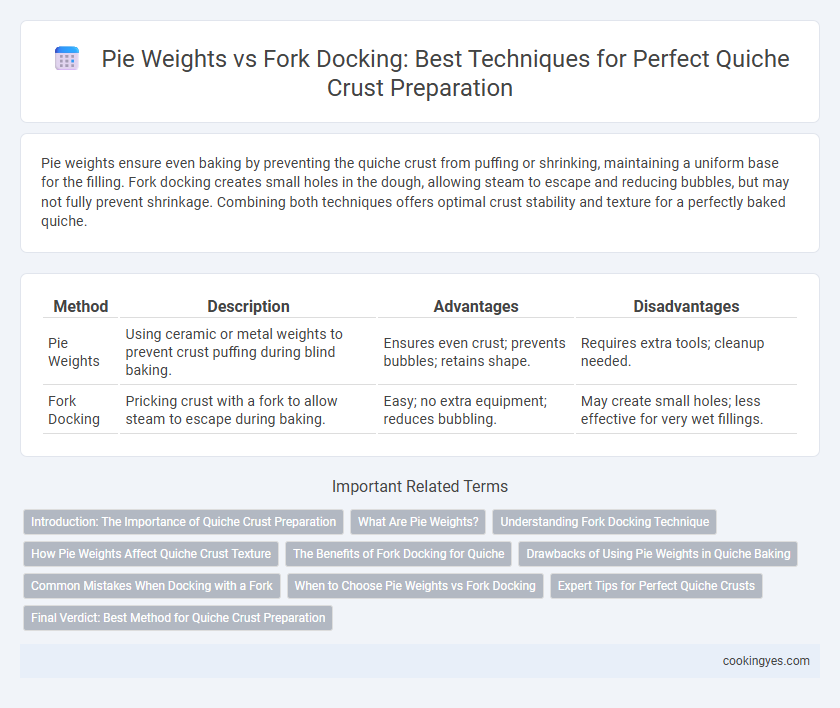 Pie Weights vs Fork Docking: Best Techniques for Perfect Quiche Crust Preparation

Pie weights ensure even baking by preventing the quiche crust from puffing or shrinking, maintaining a uniform base for the filling. Fork docking creates small holes in the dough, allowing steam to escape and reducing bubbles, but may not fully prevent shrinkage. Combining both techniques offers optimal crust stability and texture for a perfectly baked quiche.

| Method | Description | Advantages | Disadvantages |
|---|---|---|---|
| Pie Weights | Using ceramic or metal weights to prevent crust puffing during blind baking. | Ensures even crust; prevents bubbles; retains shape. | Requires extra tools; cleanup needed. |
| Fork Docking | Pricking crust with a fork to allow steam to escape during baking. | Easy; no extra equipment; reduces bubbling. | May create small holes; less effective for very wet fillings. |

Important Related Terms

Introduction: The Importance of Quiche Crust Preparation
What Are Pie Weights?
Understanding Fork Docking Technique
How Pie Weights Affect Quiche Crust Texture
The Benefits of Fork Docking for Quiche
Drawbacks of Using Pie Weights in Quiche Baking
Common Mistakes When Docking with a Fork
When to Choose Pie Weights vs Fork Docking
Expert Tips for Perfect Quiche Crusts
Final Verdict: Best Method for Quiche Crust Preparation

cookingyes.com